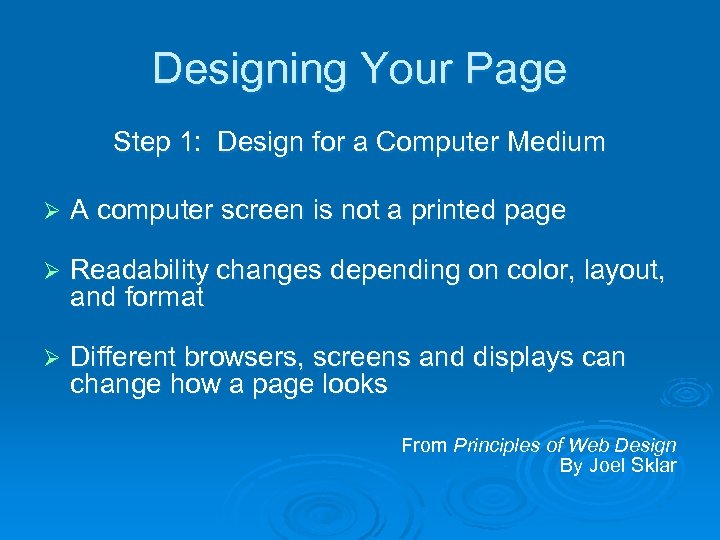 Designing Your Page

Step 1: Design for a Computer Medium

➢ A computer screen is not a printed page

➢ Readability changes depending on color, layout, and format

➢ Different browsers, screens and displays can change how a page looks

From Principles of Web Design
By Joel Sklar